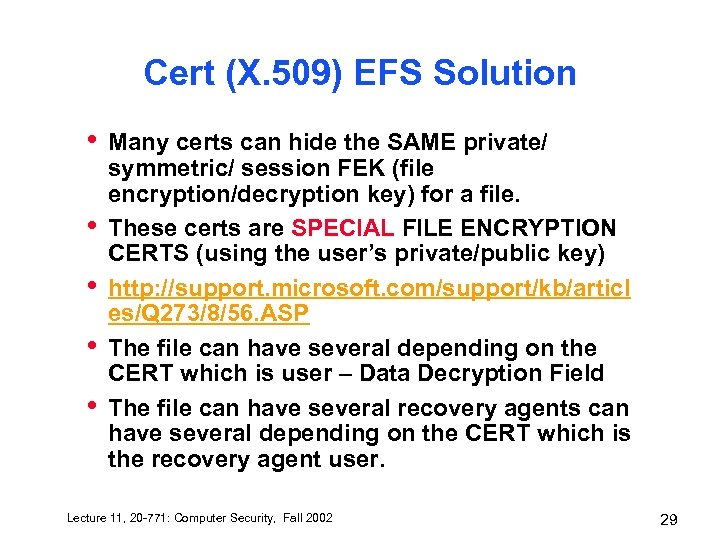 Cert (X.509) EFS Solution

• Many certs can hide the SAME private/ symmetric/ session FEK (file encryption/decryption key) for a file.

• These certs are SPECIAL FILE ENCRYPTION CERTS (using the user's private/public key)

• http://support.microsoft.com/support/kb/articles/Q273/8/56.ASP

• The file can have several depending on the CERT which is user – Data Decryption Field

• The file can have several recovery agents can have several depending on the CERT which is the recovery agent user.

Lecture 11, 20-771: Computer Security, Fall 2002

29